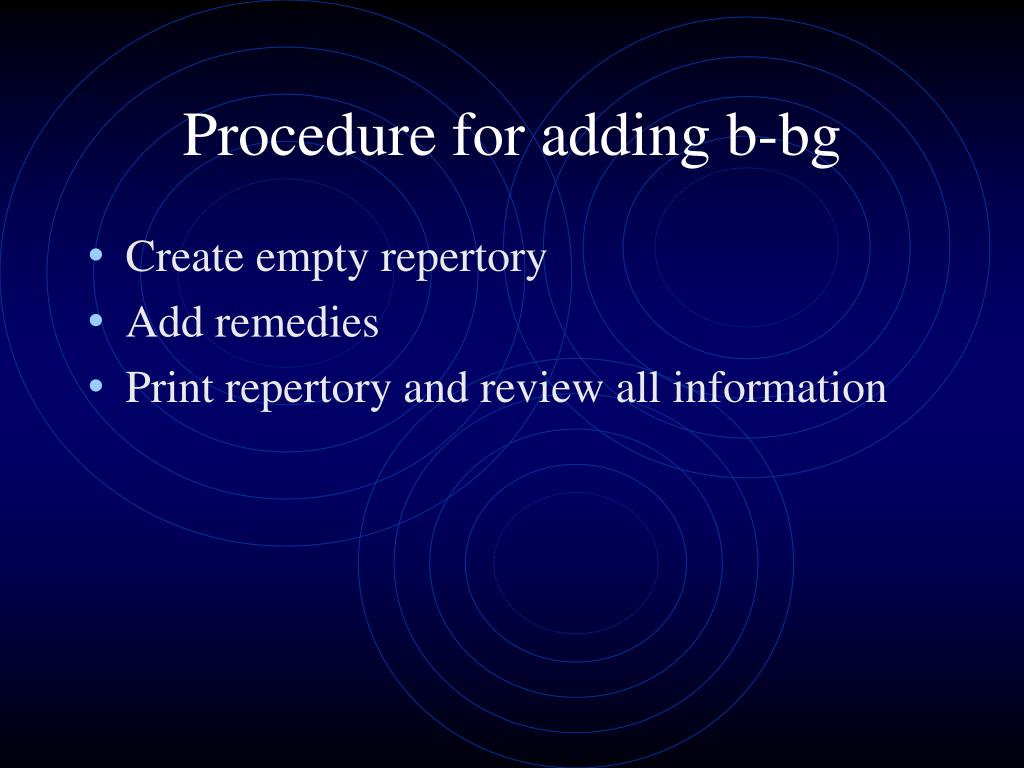 Procedure for adding b-bg

• Create empty repertory
• Add remedies
• Print repertory and review all information